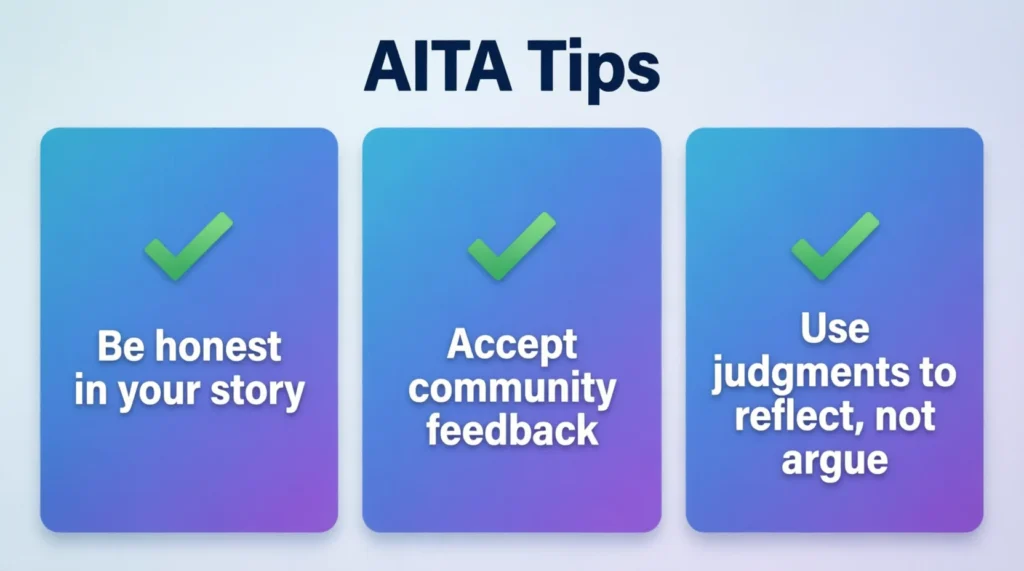 AITA Tips

Be honest in your story

Accept community feedback

Use judgments to reflect, not argue